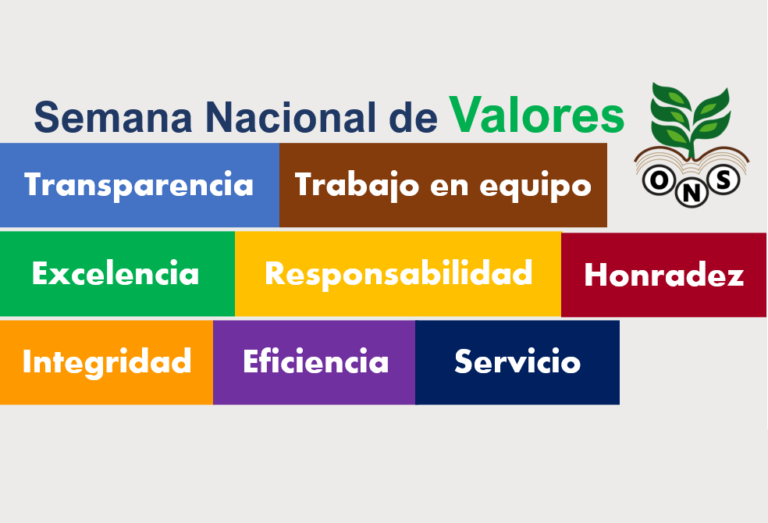 Semana Nacional de Valores

ONS

Transparencia

Trabajo en equipo

Excelencia

Responsabilidad

Honradez

Integridad

Eficiencia

Servicio